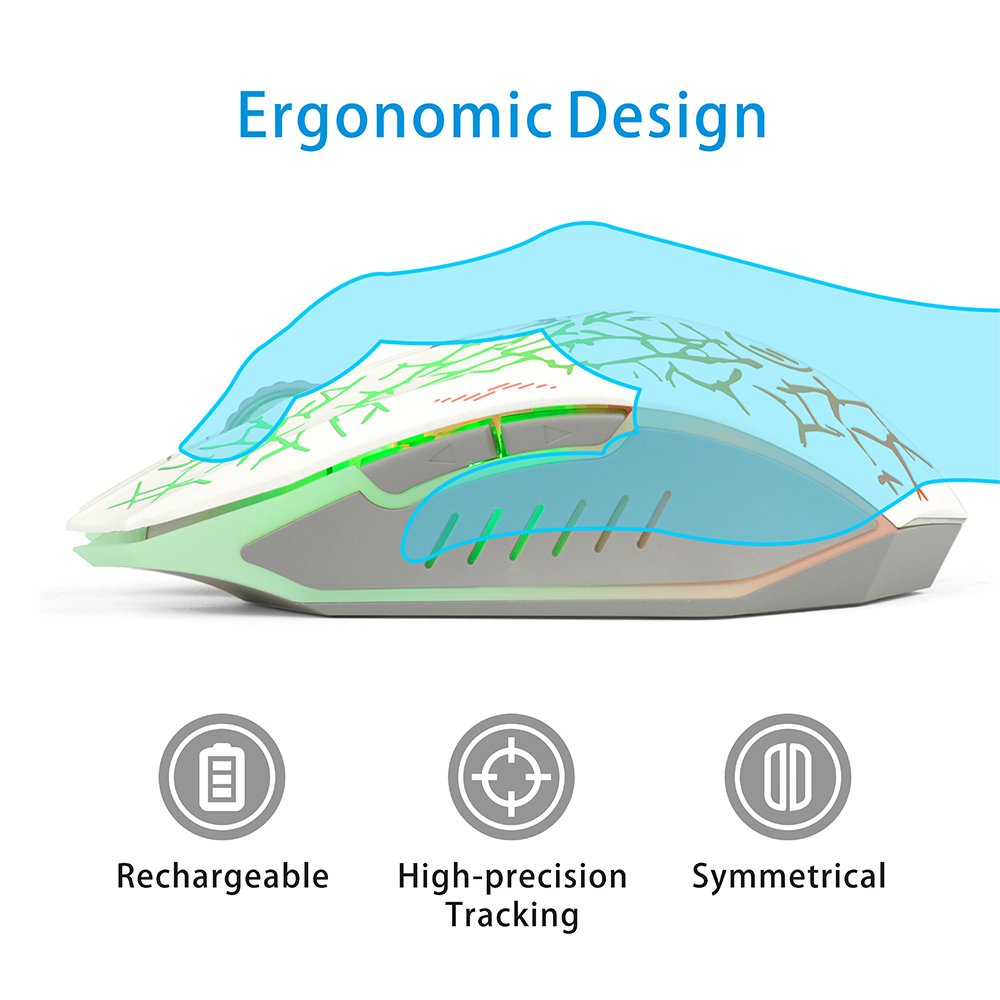 Ergonomic Design

Rechargeable

High-precision Tracking

Symmetrical